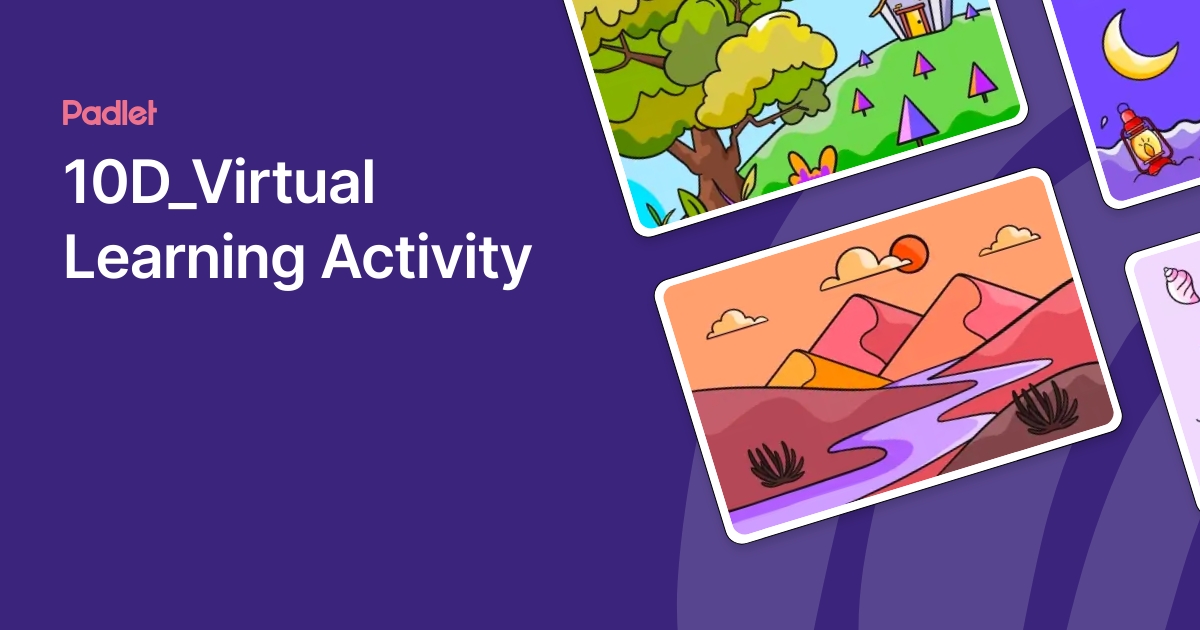 Padlet

10D_Virtual Learning Activity